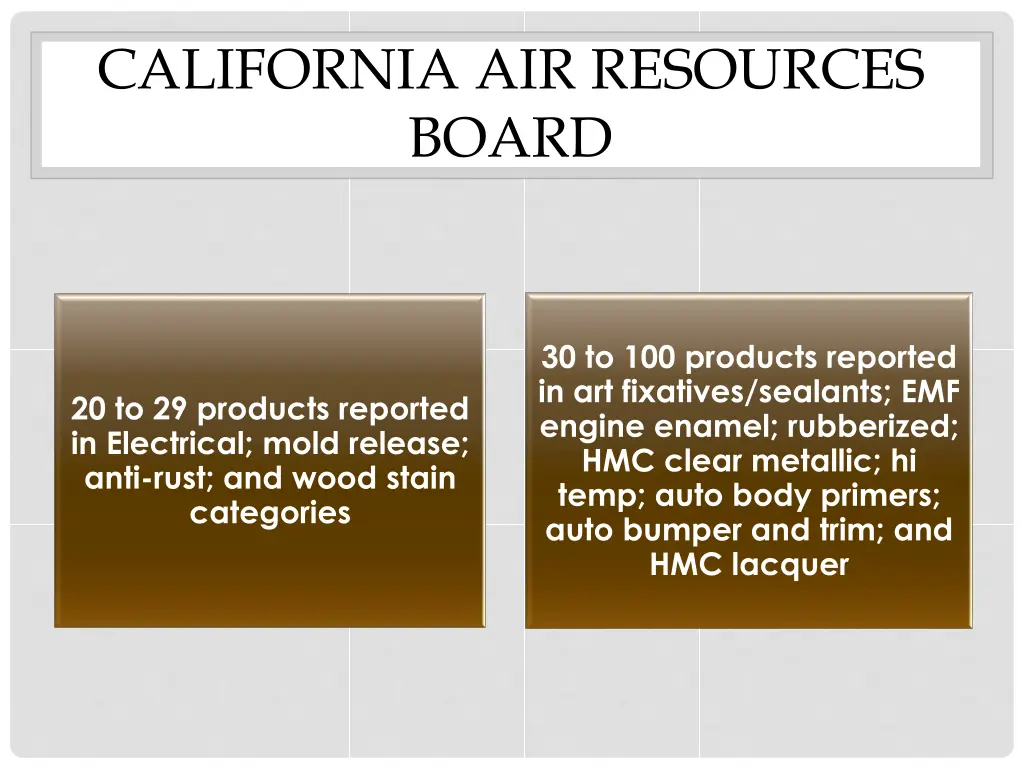 CALIFORNIA AIR RESOURCES BOARD

20 to 29 products reported in Electrical; mold release; anti-rust; and wood stain categories

30 to 100 products reported in art fixatives/sealants; EMF engine enamel; rubberized; HMC clear metallic; hi temp; auto body primers; auto bumper and trim; and HMC lacquer